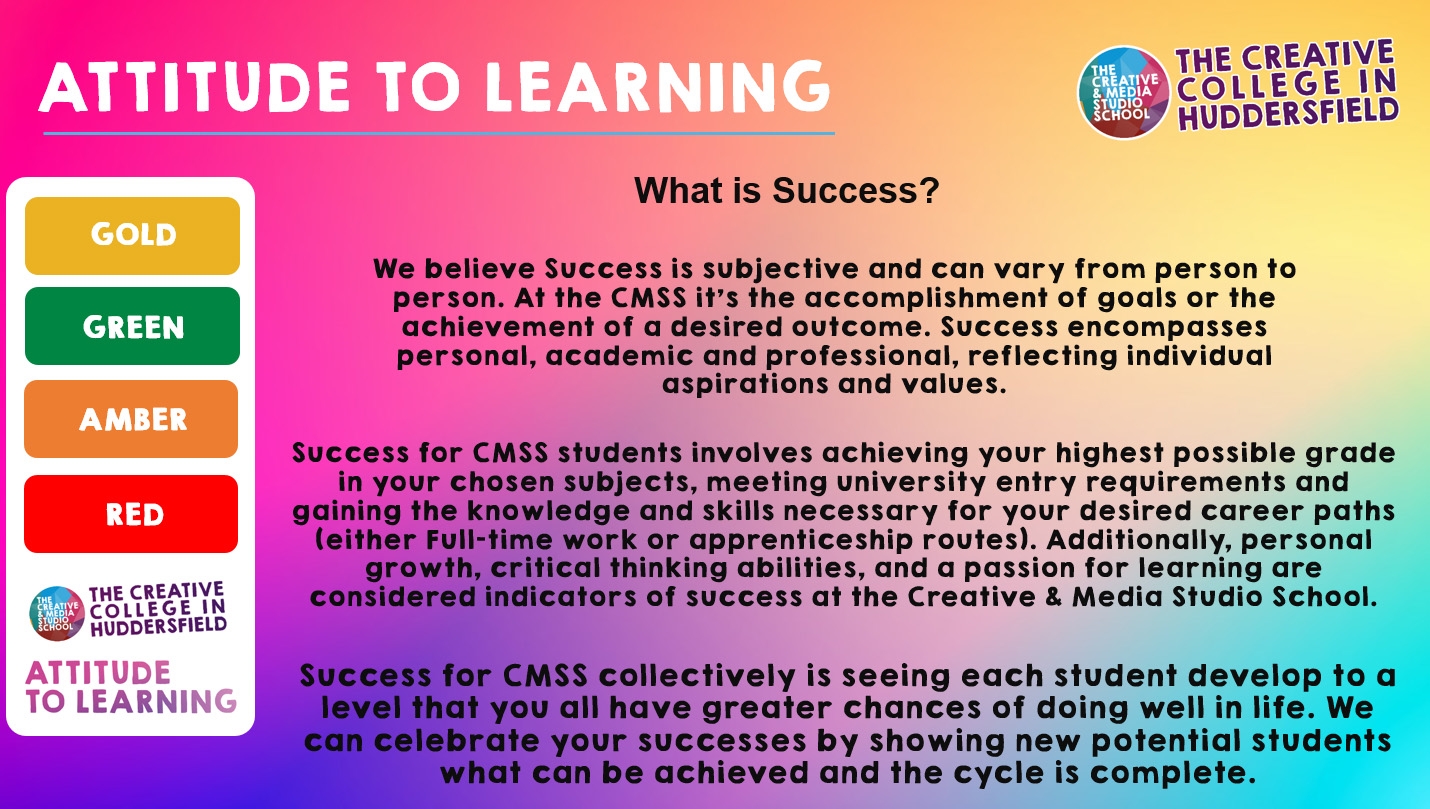 ATTITUDE TO LEARNING

THE CREATIVE & MEDIA STUDIO SCHOOL
THE CREATIVE COLLEGE IN HUDDERSFIELD

GOLD

GREEN

AMBER

RED

THE CREATIVE & MEDIA STUDIO SCHOOL
THE CREATIVE COLLEGE IN HUDDERSFIELD

ATTITUDE TO LEARNING

What is Success?

We believe Success is subjective and can vary from person to person. At the CMSS it's the accomplishment of goals or the achievement of a desired outcome. Success encompasses personal, academic and professional, reflecting individual aspirations and values.

Success for CMSS students involves achieving your highest possible grade in your chosen subjects, meeting university entry requirements and gaining the knowledge and skills necessary for your desired career paths (either Full-time work or apprenticeship routes). Additionally, personal growth, critical thinking abilities, and a passion for learning are considered indicators of success at the Creative & Media Studio School.

Success for CMSS collectively is seeing each student develop to a level that you all have greater chances of doing well in life. We can celebrate your successes by showing new potential students what can be achieved and the cycle is complete.